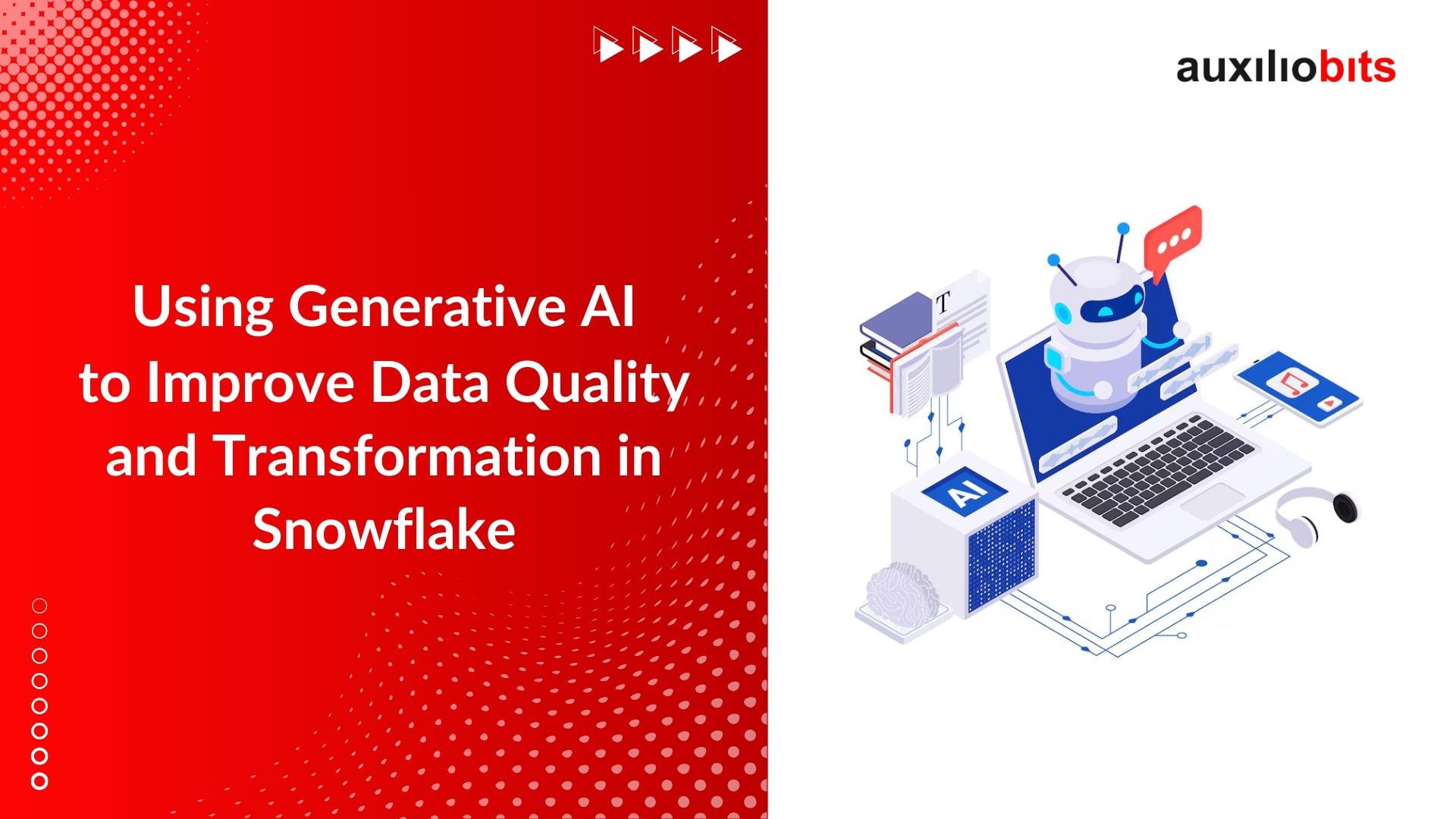 Using Generative AI to Improve Data Quality and Transformation in Snowflake

auxiliobits

T

AI